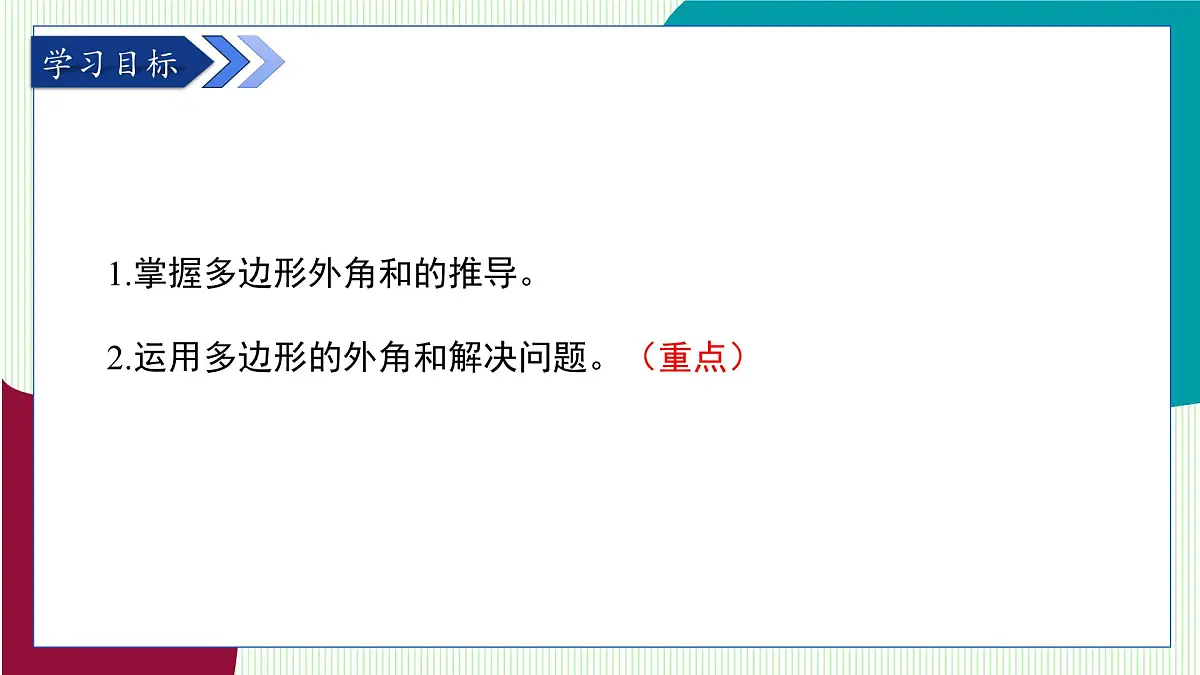 学习目标

1.掌握多边形外角和的推导。

2.运用多边形的外角和解决问题。（重点）